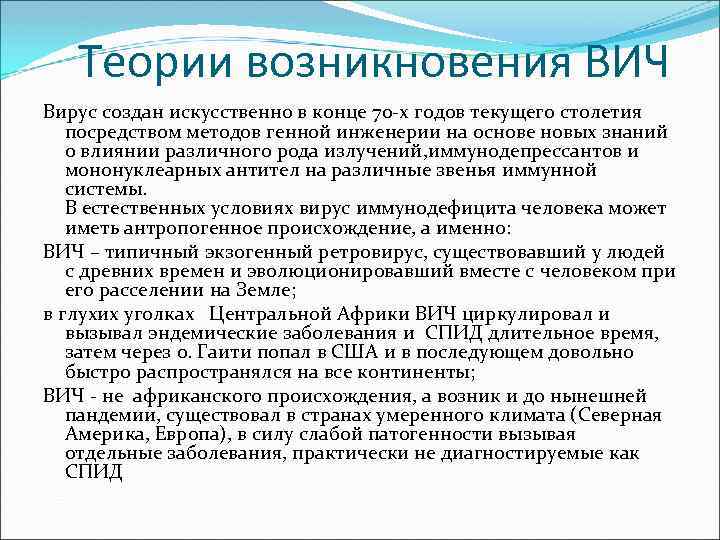 Теории возникновения ВИЧ

Вирус создан искусственно в конце 70-х годов текущего столетия посредством методов генной инженерии на основе новых знаний о влиянии различного рода излучений,иммунодепрессантов и мононуклеарных антител на различные звенья иммунной системы.
В естественных условиях вирус иммунодефицита человека может иметь антропогенное происхождение, а именно:

ВИЧ – типичный экзогенный ретровирус, существовавший у людей с древних времен и эволюционировавший вместе с человеком при его расселении на Земле;

в глухих уголках Центральной Африки ВИЧ циркулировал и вызывал эндемические заболевания и СПИД длительное время, затем через о. Гаити попал в США и в последующем довольно быстро распространялся на все континенты;

ВИЧ - не африканского происхождения, а возник и до нынешней пандемии, существовал в странах умеренного климата (Северная Америка, Европа), в силу слабой патогенности вызывая отдельные заболевания, практически не диагностируемые как СПИД